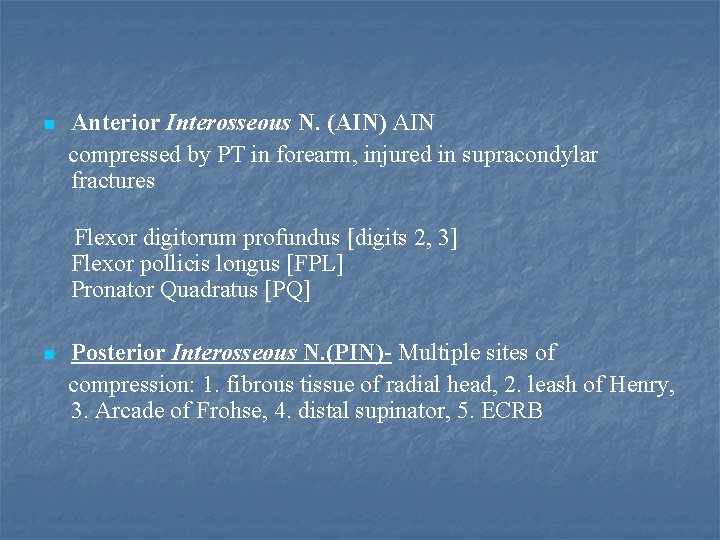 Anterior Interosseous N. (AIN) AIN compressed by PT in forearm, injured in supracondylar fractures

Flexor digitorum profundus [digits 2, 3]
Flexor pollicis longus [FPL]
Pronator Quadratus [PQ]

Posterior Interosseous N.(PIN)- Multiple sites of compression: 1. fibrous tissue of radial head, 2. leash of Henry, 3. Arcade of Frohse, 4. distal supinator, 5. ECRB